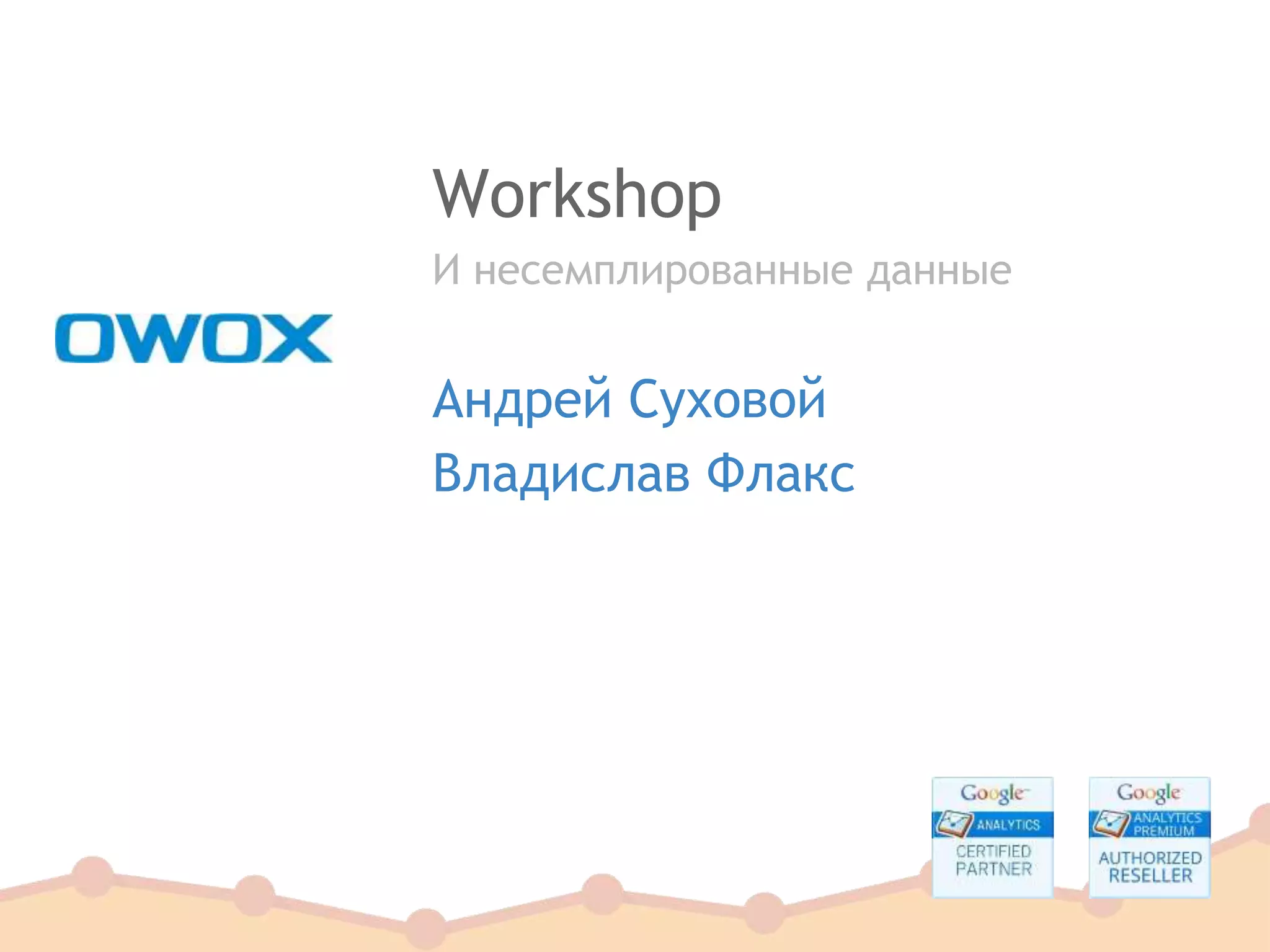 Workshop

И несемплированные данные

OWOX

Андрей Суховой
Владислав Флакс

Google
ANALYTICS
CERTIFIED PARTNER

Google
ANALYTICS PREMIUM
AUTHORIZED RESELLER